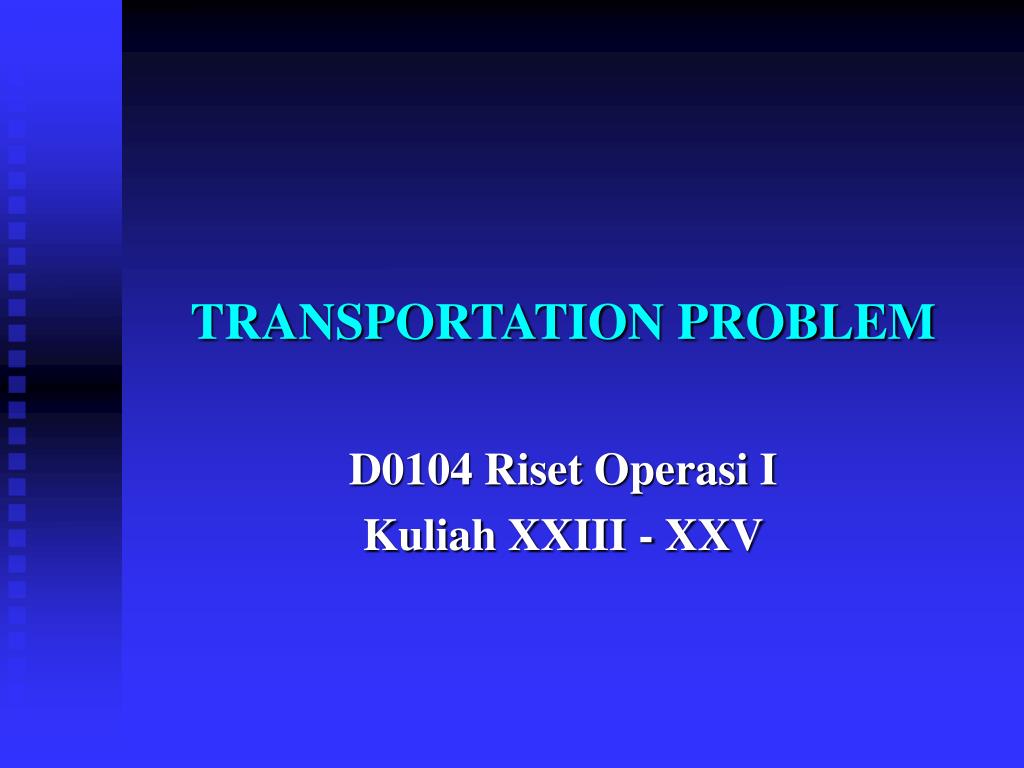 TRANSPORTATION PROBLEM

D0104 Riset Operasi I

Kuliah XXIII - XXV